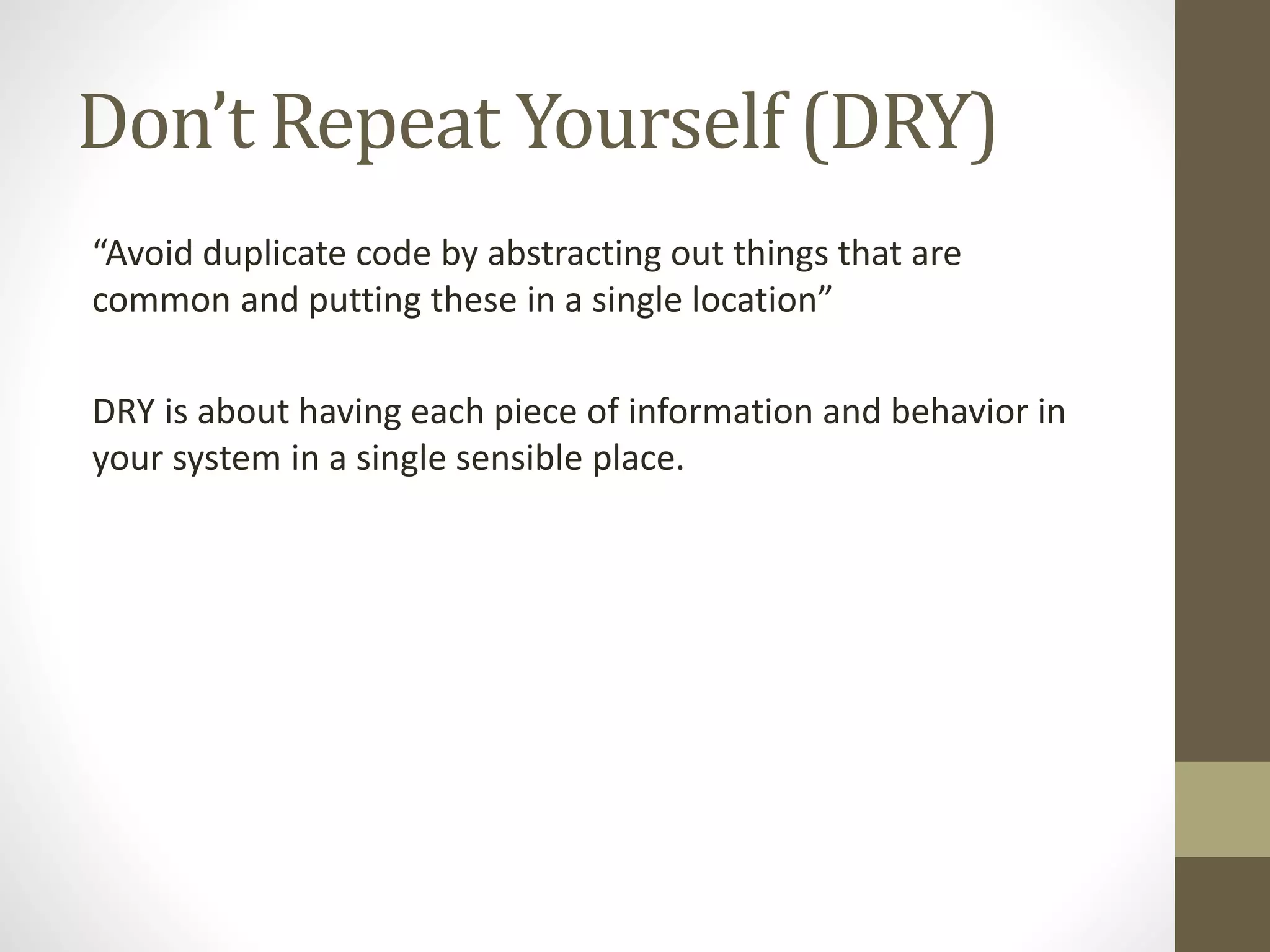 Don’t Repeat Yourself (DRY)

“Avoid duplicate code by abstracting out things that are common and putting these in a single location”

DRY is about having each piece of information and behavior in your system in a single sensible place.